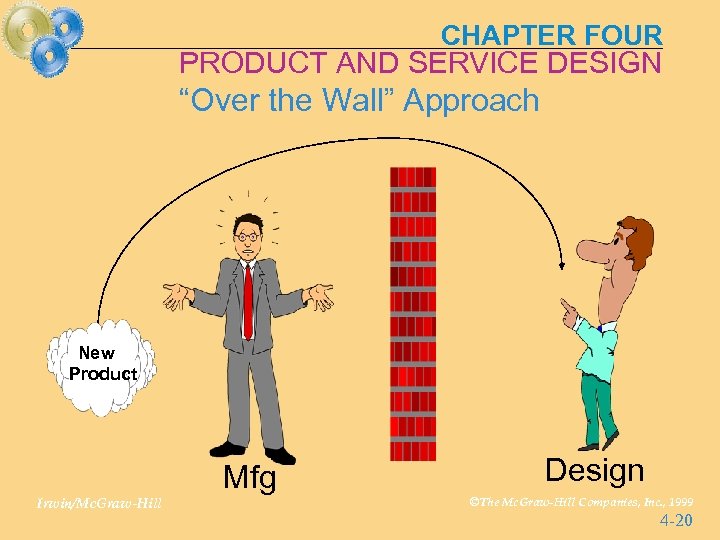 CHAPTER FOUR
PRODUCT AND SERVICE DESIGN

“Over the Wall” Approach

New Product

Mfg

Design

Irwin/McGraw-Hill

©The McGraw-Hill Companies, Inc., 1999

4-20